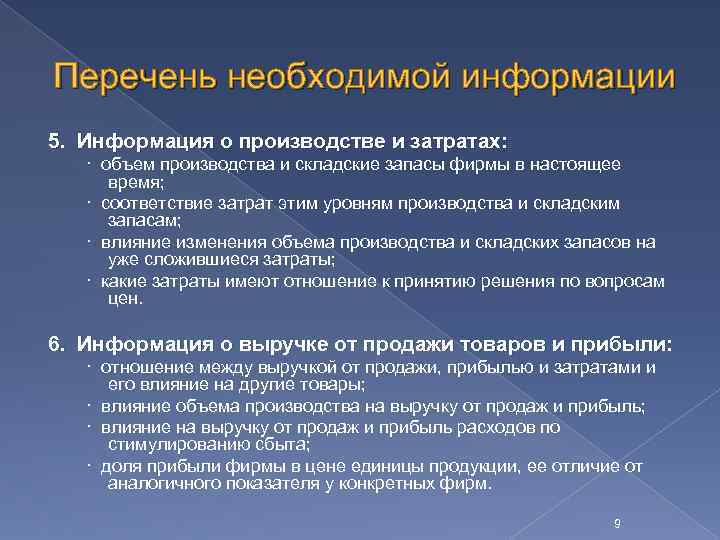 Перечень необходимой информации

5. Информация о производстве и затратах:

· объем производства и складские запасы фирмы в настоящее время;

· соответствие затрат этим уровням производства и складским запасам;

· влияние изменения объема производства и складских запасов на уже сложившиеся затраты;

· какие затраты имеют отношение к принятию решения по вопросам цен.

6. Информация о выручке от продажи товаров и прибыли:

· отношение между выручкой от продажи, прибылью и затратами и его влияние на другие товары;

· влияние объема производства на выручку от продаж и прибыль;

· влияние на выручку от продаж и прибыль расходов по стимулированию сбыта;

· доля прибыли фирмы в цене единицы продукции, ее отличие от аналогичного показателя у конкретных фирм.

9